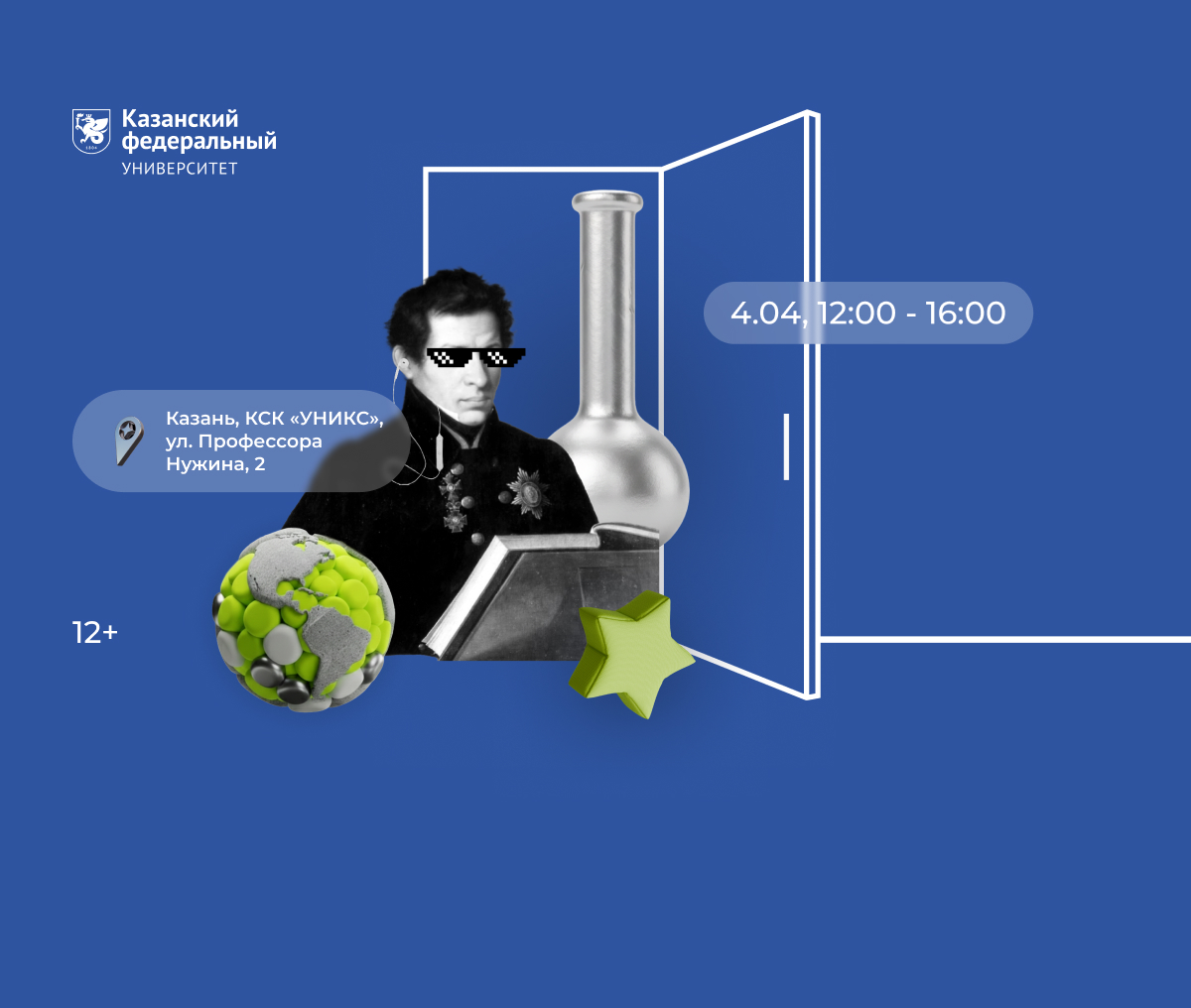 1804

Казанский федеральный УНИВЕРСИТЕТ

4.04, 12:00 - 16:00

Казань, КСК «УНИКС», ул. Профессора Нужина, 2

12+